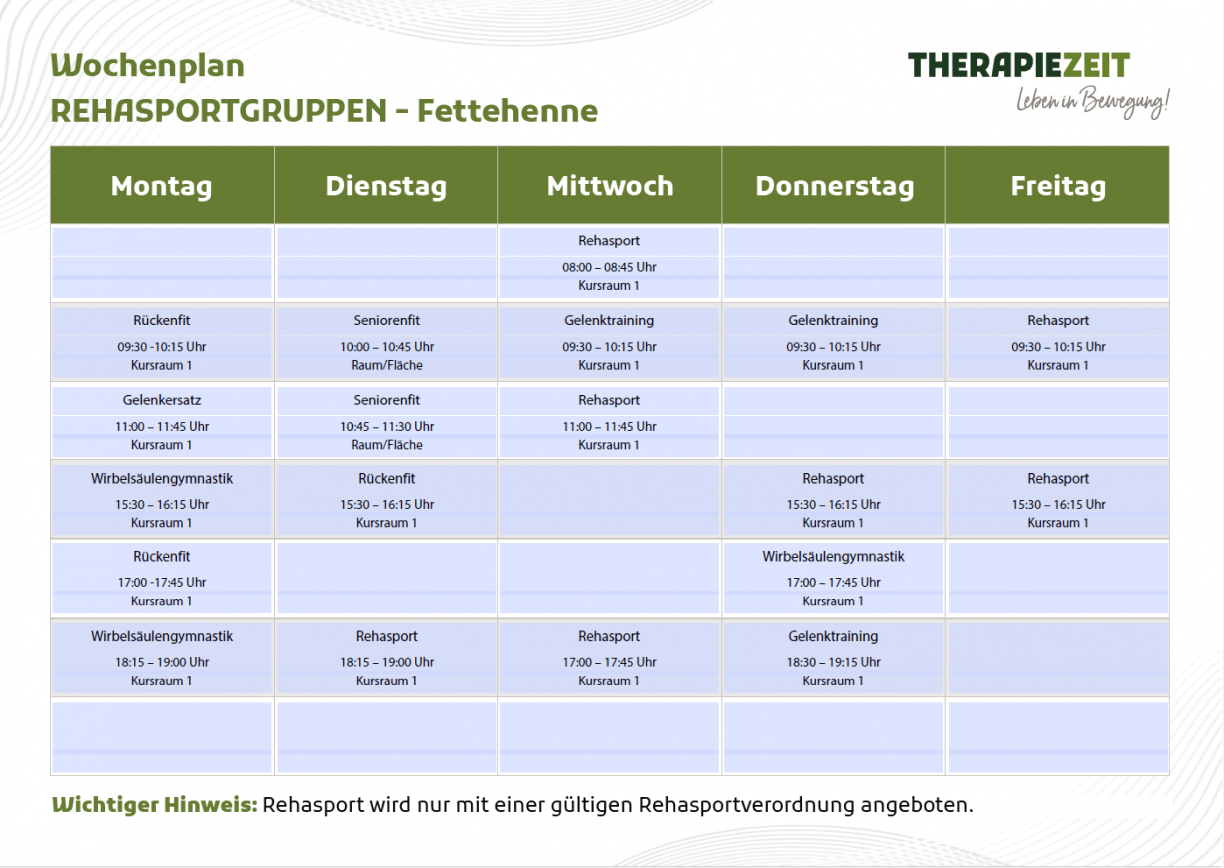 Wochenplan
REHASPORTGRUPPEN - Fettehenne

THERAPIEZEIT
Leben in Bewegung!

| Montag | Dienstag | Mittwoch | Donnerstag | Freitag |
|---|---|---|---|---|
| | | Rehasport 08:00 – 08:45 Uhr Kursraum 1 | | |
| Rückenfit 09:30 -10:15 Uhr Kursraum 1 | Seniorenfit 10:00 – 10:45 Uhr Raum/Fläche | Gelenktraining 09:30 – 10:15 Uhr Kursraum 1 | Gelenktraining 09:30 – 10:15 Uhr Kursraum 1 | Rehasport 09:30 – 10:15 Uhr Kursraum 1 |
| Gelenkersatz 11:00 – 11:45 Uhr Kursraum 1 | Seniorenfit 10:45 – 11:30 Uhr Raum/Fläche | Rehasport 11:00 – 11:45 Uhr Kursraum 1 | | |
| Wirbelsäulengymnastik 15:30 – 16:15 Uhr Kursraum 1 | Rückenfit 15:30 – 16:15 Uhr Kursraum 1 | | Rehasport 15:30 – 16:15 Uhr Kursraum 1 | Rehasport 15:30 – 16:15 Uhr Kursraum 1 |
| Rückenfit 17:00 -17:45 Uhr Kursraum 1 | | | Wirbelsäulengymnastik 17:00 – 17:45 Uhr Kursraum 1 | |
| Wirbelsäulengymnastik 18:15 – 19:00 Uhr Kursraum 1 | Rehasport 18:15 – 19:00 Uhr Kursraum 1 | Rehasport 17:00 – 17:45 Uhr Kursraum 1 | Gelenktraining 18:30 – 19:15 Uhr Kursraum 1 | |
| | | | | |

Wichtiger Hinweis: Rehasport wird nur mit einer gültigen Rehasportverordnung angeboten.